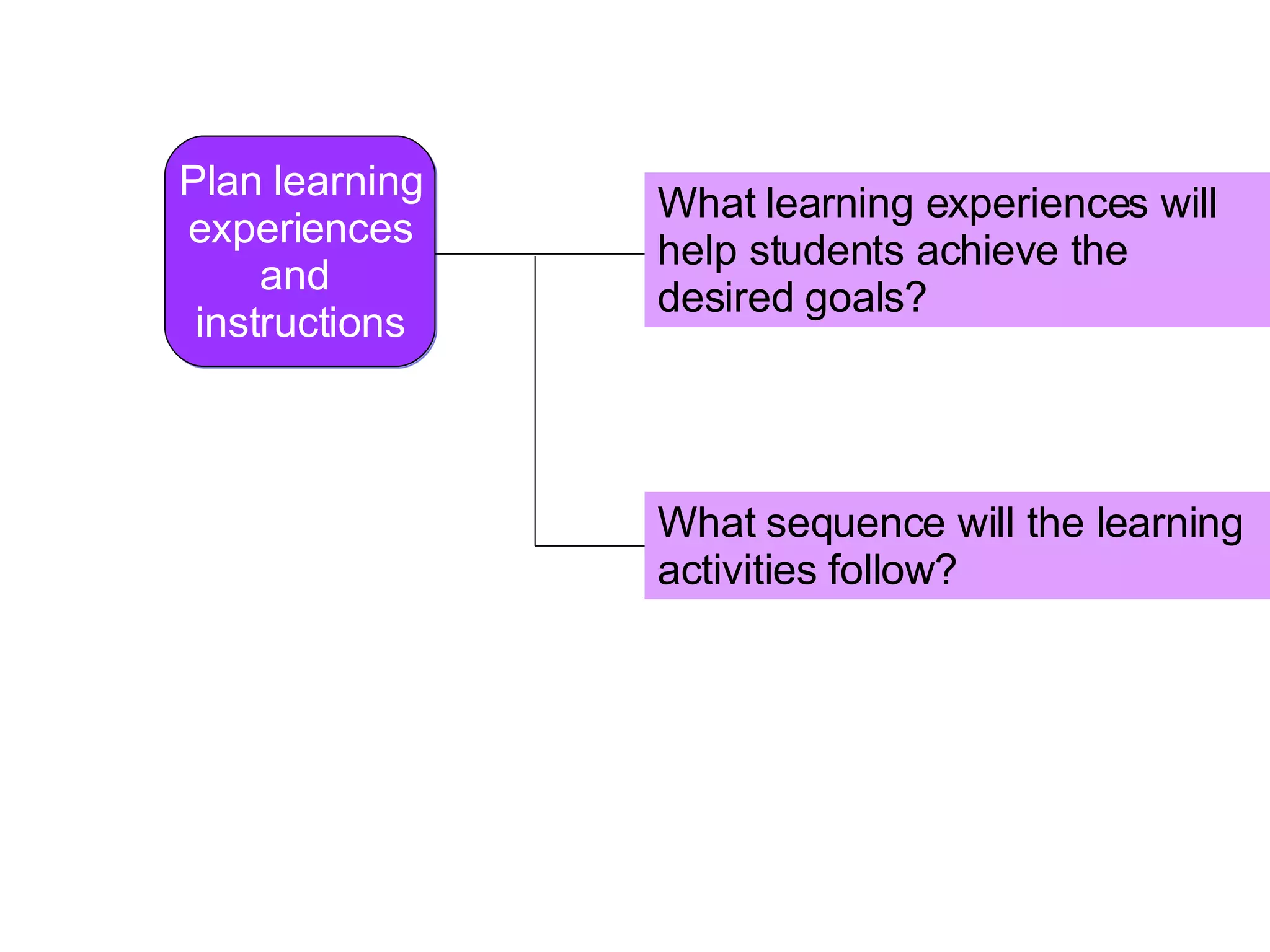 Plan learning experiences and instructions

What learning experiences will help students achieve the desired goals?

What sequence will the learning activities follow?